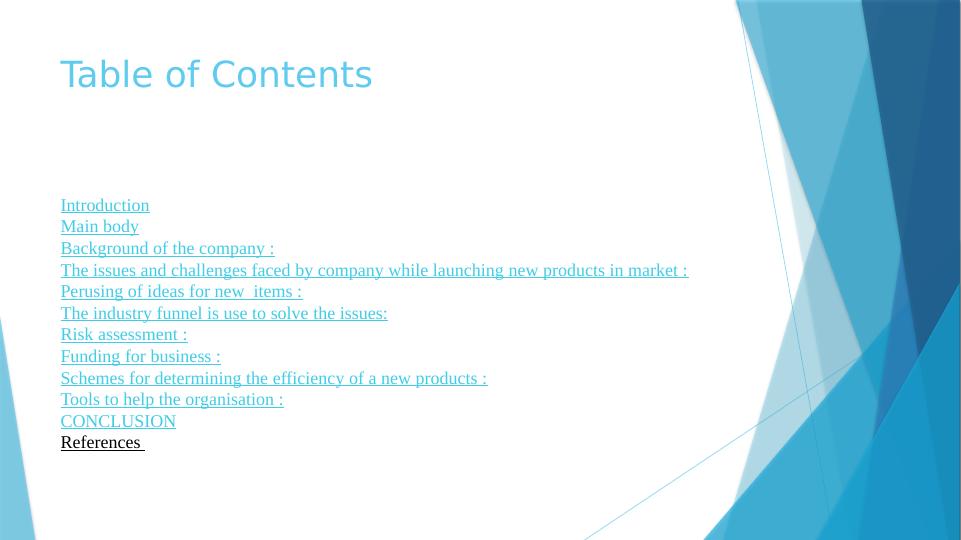 Table of Contents

Introduction
Main body
Background of the company :
The issues and challenges faced by company while launching new products in market :
Perusing of ideas for new items :
The industry funnel is use to solve the issues:
Risk assessment :
Funding for business :
Schemes for determining the efficiency of a new products :
Tools to help the organisation :
CONCLUSION
References